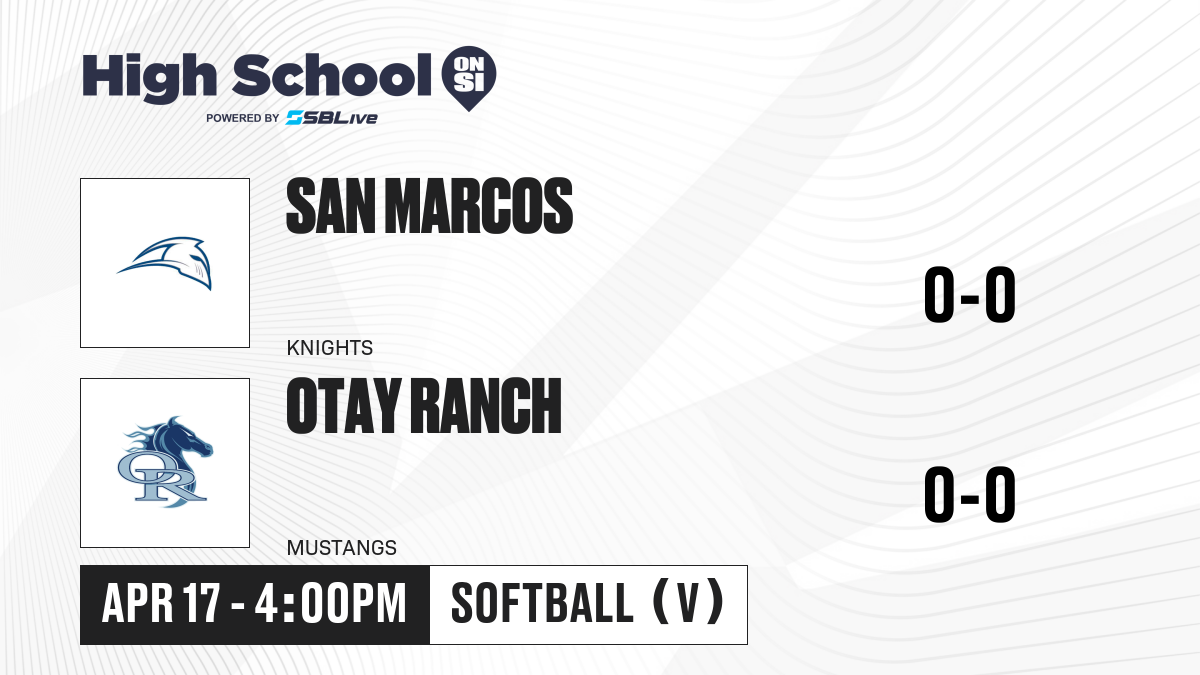 High School ON SI
POWERED BY SBLive

SAN MARCOS
KNIGHTS
0-0

OR
OTAY RANCH
MUSTANGS
0-0

APR 17 - 4:00PM
SOFTBALL (V)